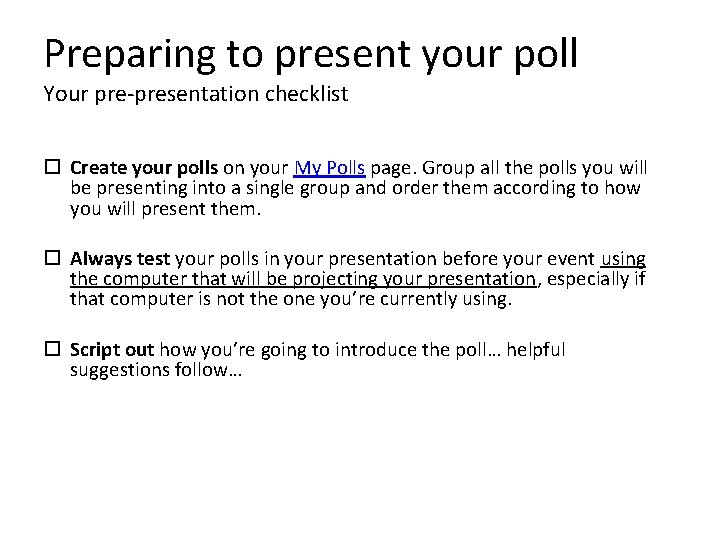 Preparing to present your poll
Your pre-presentation checklist

☐ Create your polls on your My Polls page. Group all the polls you will be presenting into a single group and order them according to how you will present them.

☐ Always test your polls in your presentation before your event using the computer that will be projecting your presentation, especially if that computer is not the one you're currently using.

☐ Script out how you're going to introduce the poll… helpful suggestions follow…